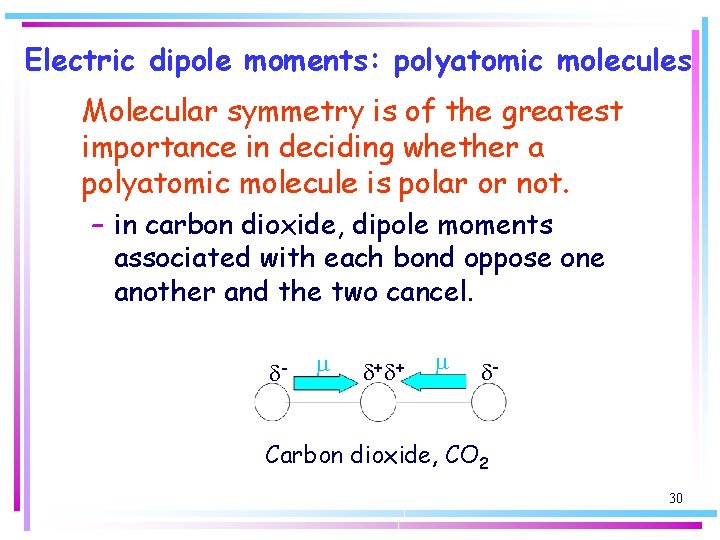 Electric dipole moments: polyatomic molecules

Molecular symmetry is of the greatest importance in deciding whether a polyatomic molecule is polar or not.

– in carbon dioxide, dipole moments associated with each bond oppose one another and the two cancel.

$\delta^-$ $\mu$ $\delta^+\delta^+$ $\mu$ $\delta^-$

Carbon dioxide, $CO_2$

30